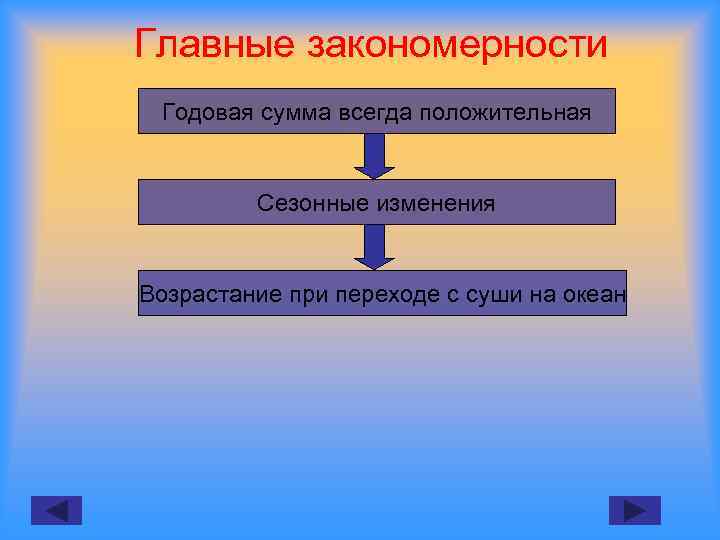 Главные закономерности

Годовая сумма всегда положительная

Сезонные изменения

Возрастание при переходе с суши на океан